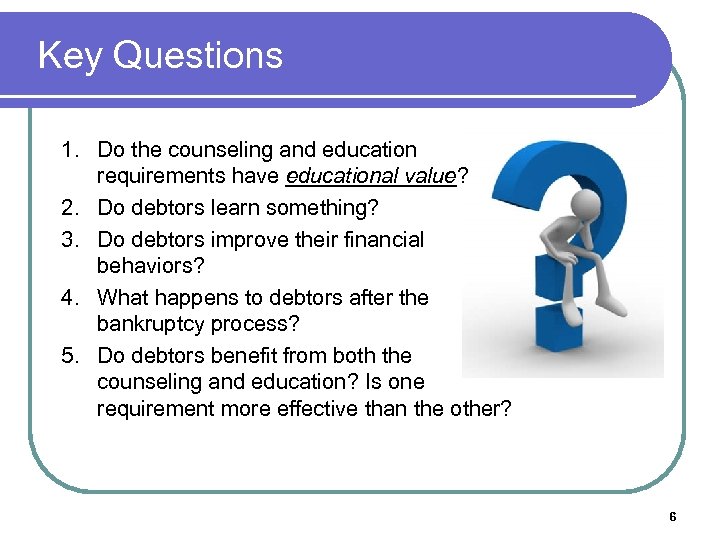 Key Questions

1. Do the counseling and education requirements have educational value?
2. Do debtors learn something?
3. Do debtors improve their financial behaviors?
4. What happens to debtors after the bankruptcy process?
5. Do debtors benefit from both the counseling and education? Is one requirement more effective than the other?

6